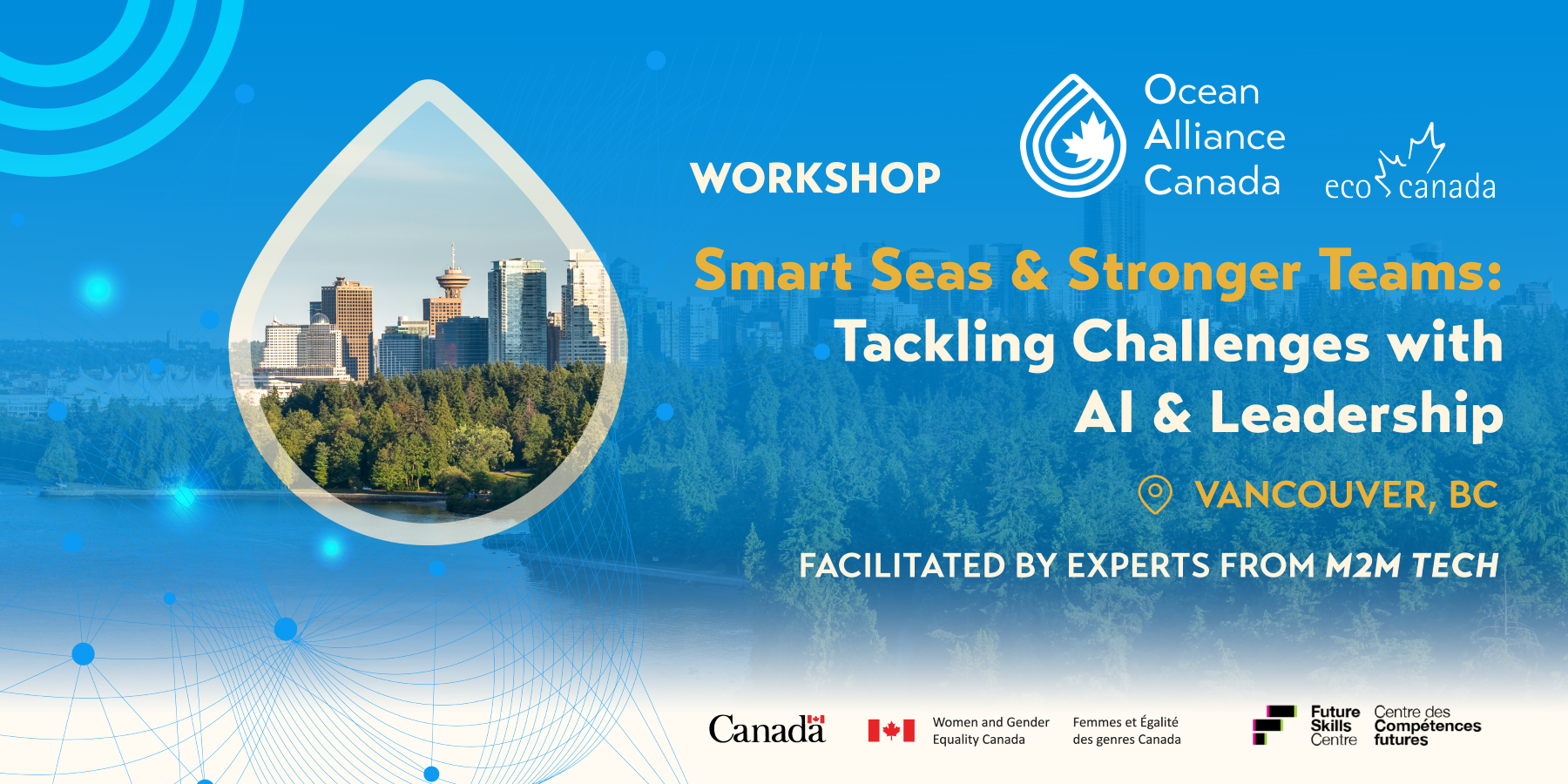 WORKSHOP

Ocean Alliance Canada

eco canada

Smart Seas & Stronger Teams: Tackling Challenges with AI & Leadership

VANCOUVER, BC

FACILITATED BY EXPERTS FROM M2M TECH

Canada

Women and Gender Equality Canada

Femmes et Égalité des genres Canada

Future Skills Centre

Centre des Compétences futures